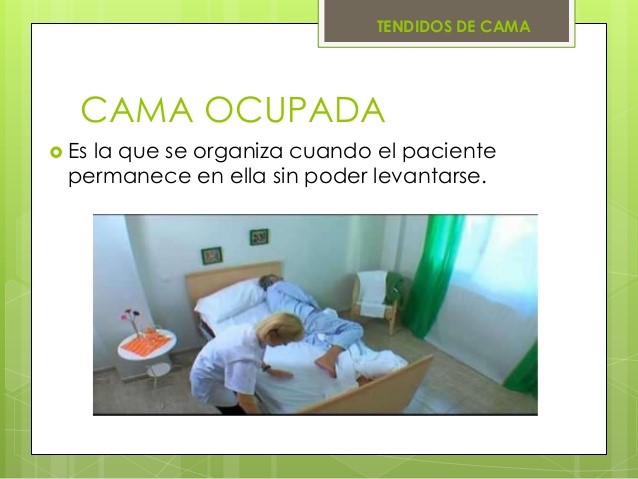 TENDIDOS DE CAMA

CAMA OCUPADA

Es la que se organiza cuando el paciente permanece en ella sin poder levantarse.